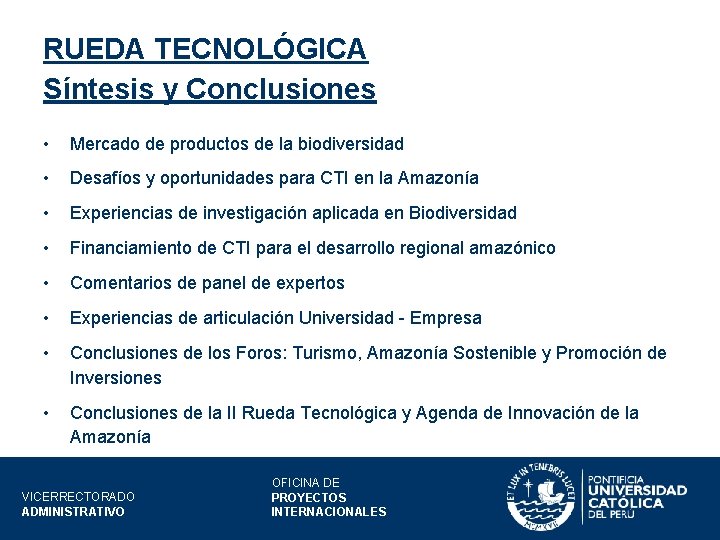 RUEDA TECNOLÓGICA
Síntesis y Conclusiones

• Mercado de productos de la biodiversidad
• Desafíos y oportunidades para CTI en la Amazonía
• Experiencias de investigación aplicada en Biodiversidad
• Financiamiento de CTI para el desarrollo regional amazónico
• Comentarios de panel de expertos
• Experiencias de articulación Universidad - Empresa
• Conclusiones de los Foros: Turismo, Amazonía Sostenible y Promoción de Inversiones
• Conclusiones de la II Rueda Tecnológica y Agenda de Innovación de la Amazonía

VICERRECTORADO
ADMINISTRATIVO

OFICINA DE
PROYECTOS
INTERNACIONALES

ET LUX IN TENEBRIS LUCET
MCMXVII

PONTIFICIA
UNIVERSIDAD
CATÓLICA
DEL PERÚ